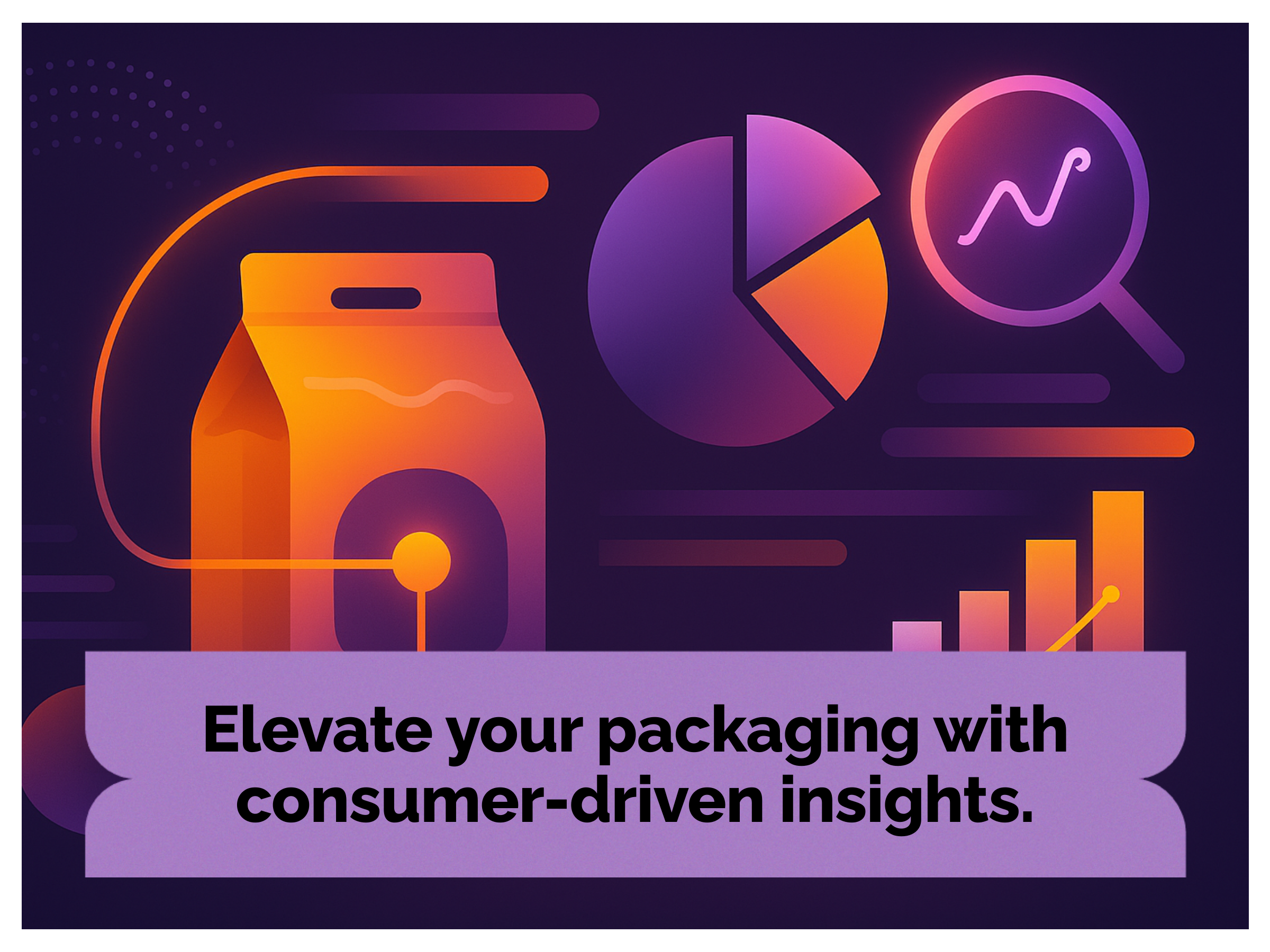 Elevate your packaging with consumer-driven insights.